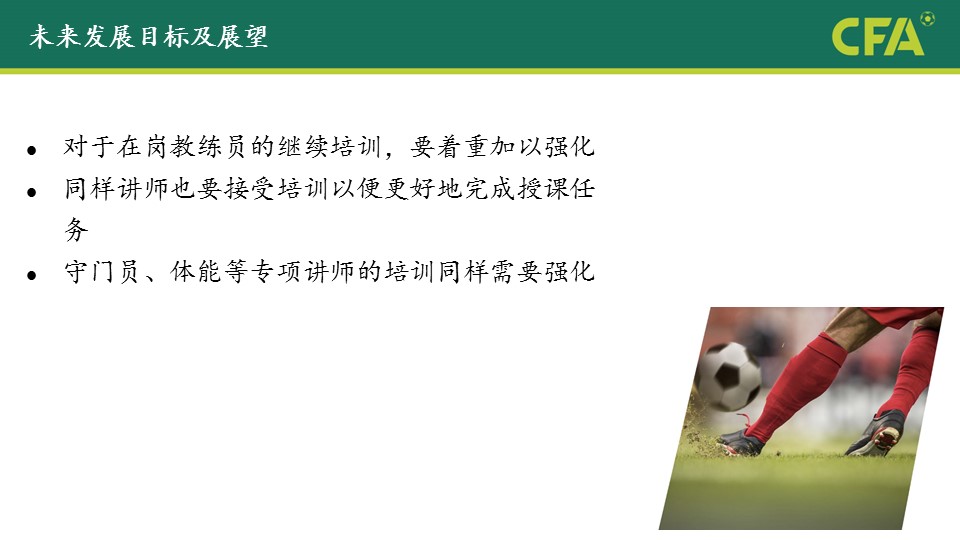 未来发展目标及展望

CFA

- 对于在岗教练员的继续培训，要着重加以强化
- 同样讲师也要接受培训以便更好地完成授课任务
- 守门员、体能等专项讲师的培训同样需要强化